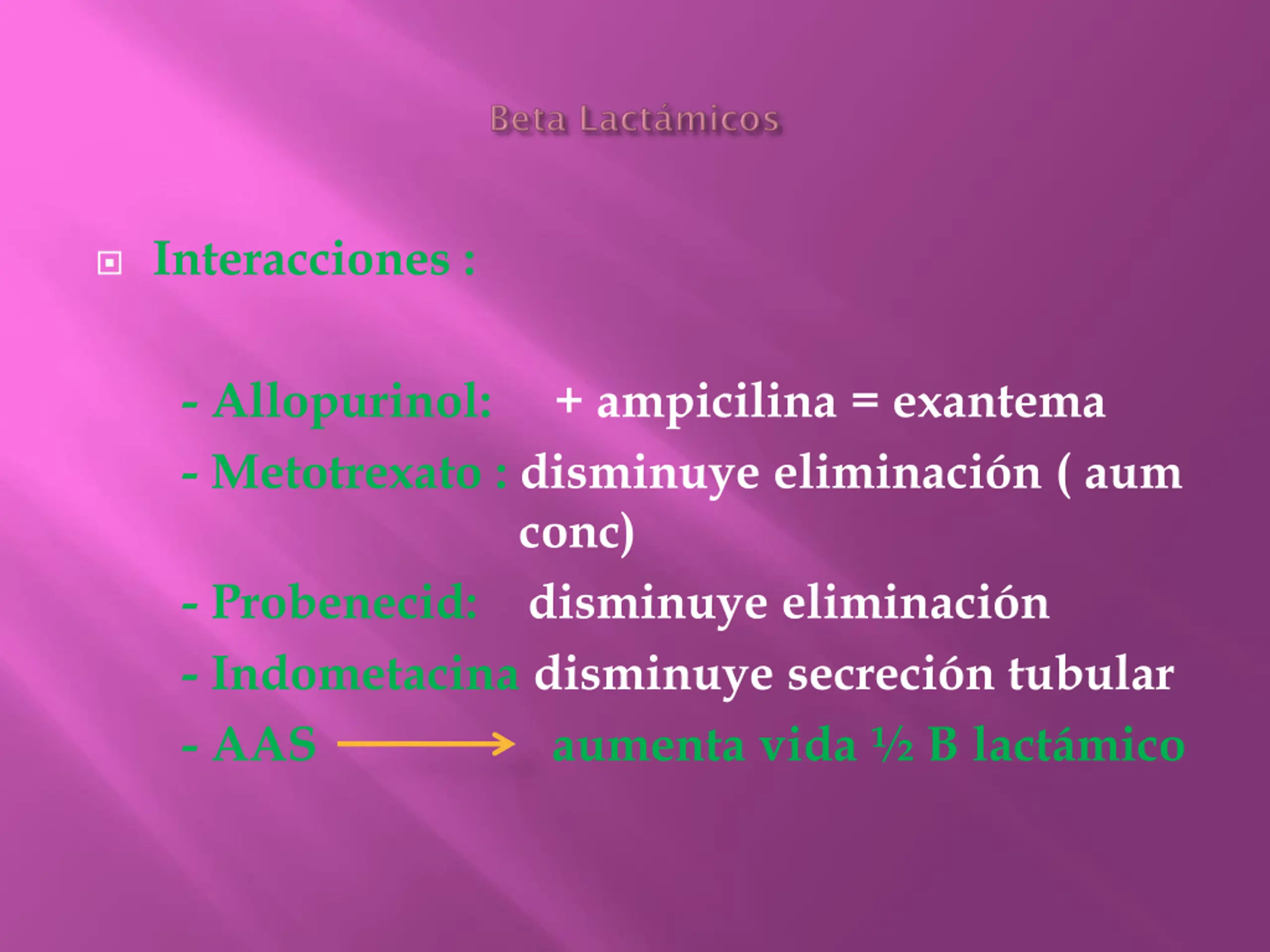 Beta Lactámicos

Interacciones :

- Allopurinol: + ampicilina = exantema
- Metotrexato : disminuye eliminación ( aum conc)
- Probenecid: disminuye eliminación
- Indometacina disminuye secreción tubular
- AAS → aumenta vida ½ B lactámico